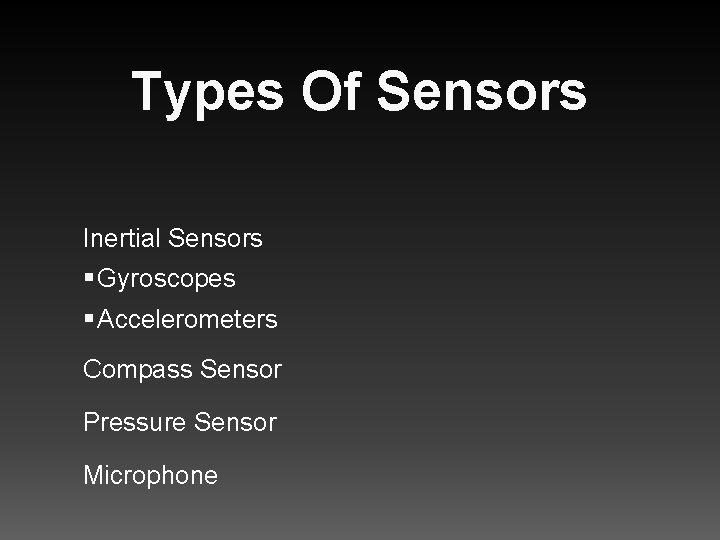 Types Of Sensors

Inertial Sensors
▪Gyroscopes
▪Accelerometers

Compass Sensor

Pressure Sensor

Microphone